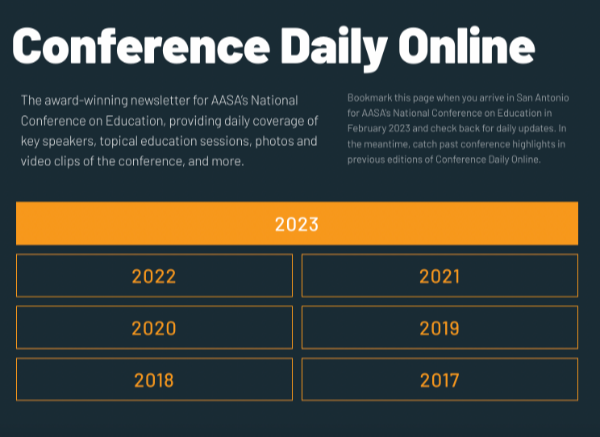 Conference Daily Online

The award-winning newsletter for AASA's National Conference on Education, providing daily coverage of key speakers, topical education sessions, photos and video clips of the conference, and more.

Bookmark this page when you arrive in San Antonio for AASA's National Conference on Education in February 2023 and check back for daily updates. In the meantime, catch past conference highlights in previous editions of Conference Daily Online.

2023

2022

2021

2020

2019

2018

2017